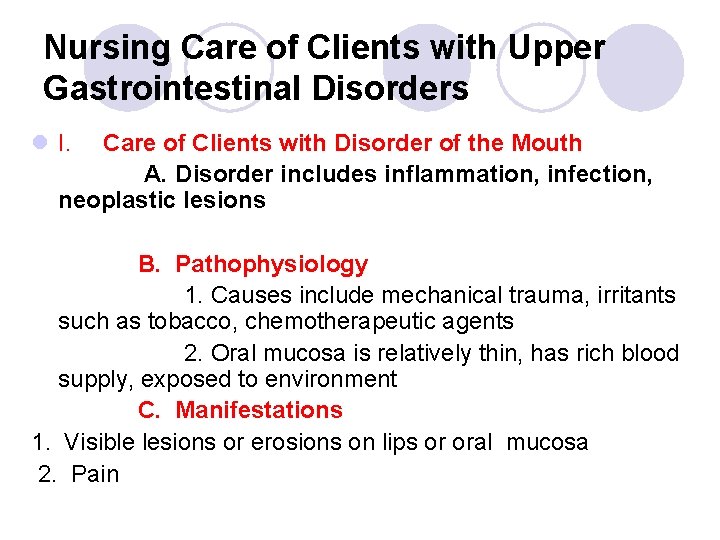 Nursing Care of Clients with Upper Gastrointestinal Disorders

I. Care of Clients with Disorder of the Mouth

A. Disorder includes inflammation, infection, neoplastic lesions

B. Pathophysiology

1. Causes include mechanical trauma, irritants such as tobacco, chemotherapeutic agents

2. Oral mucosa is relatively thin, has rich blood supply, exposed to environment

C. Manifestations

1. Visible lesions or erosions on lips or oral mucosa

2. Pain